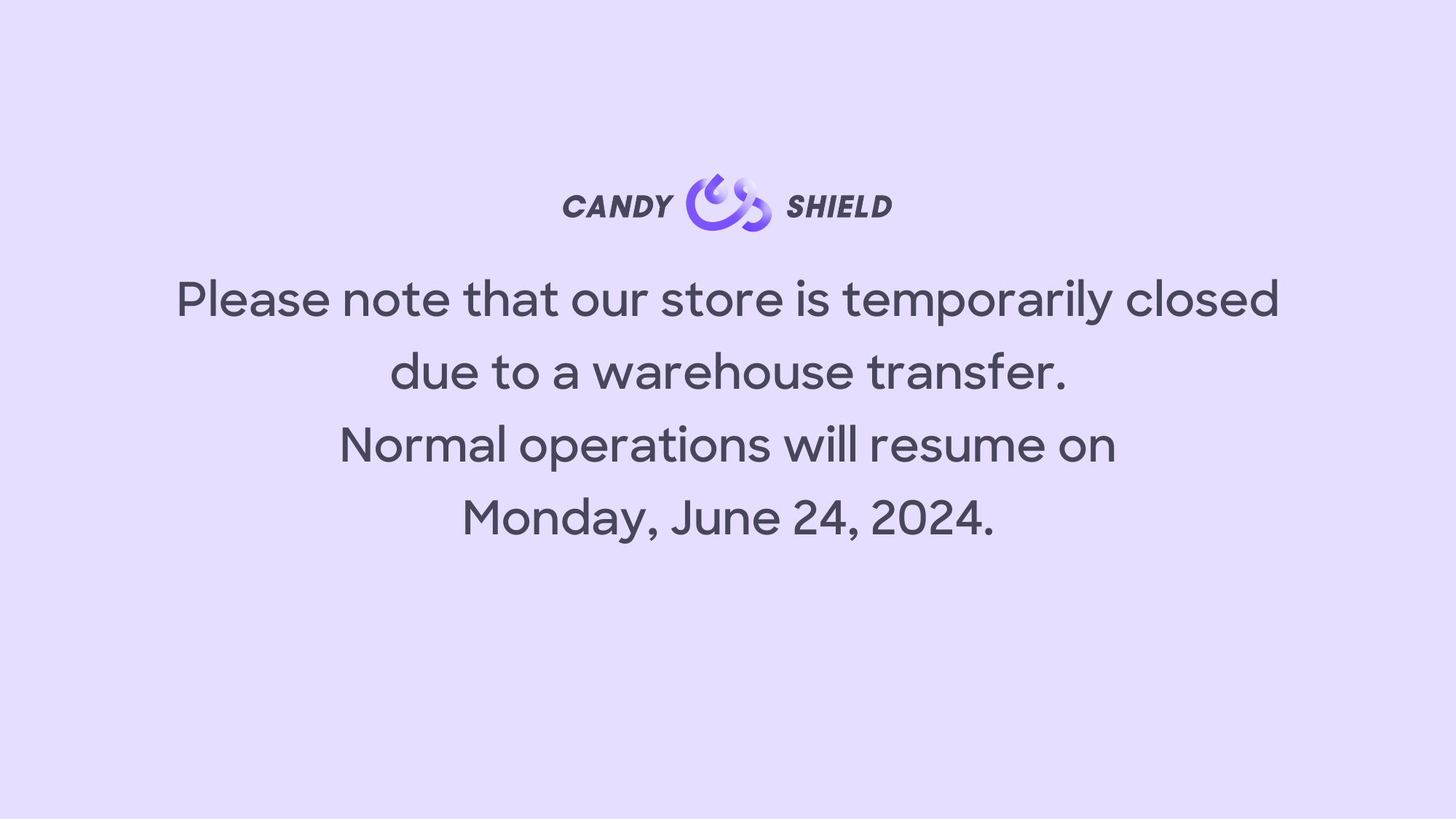 CANDY SHIELD

Please note that our store is temporarily closed due to a warehouse transfer.

Normal operations will resume on Monday, June 24, 2024.